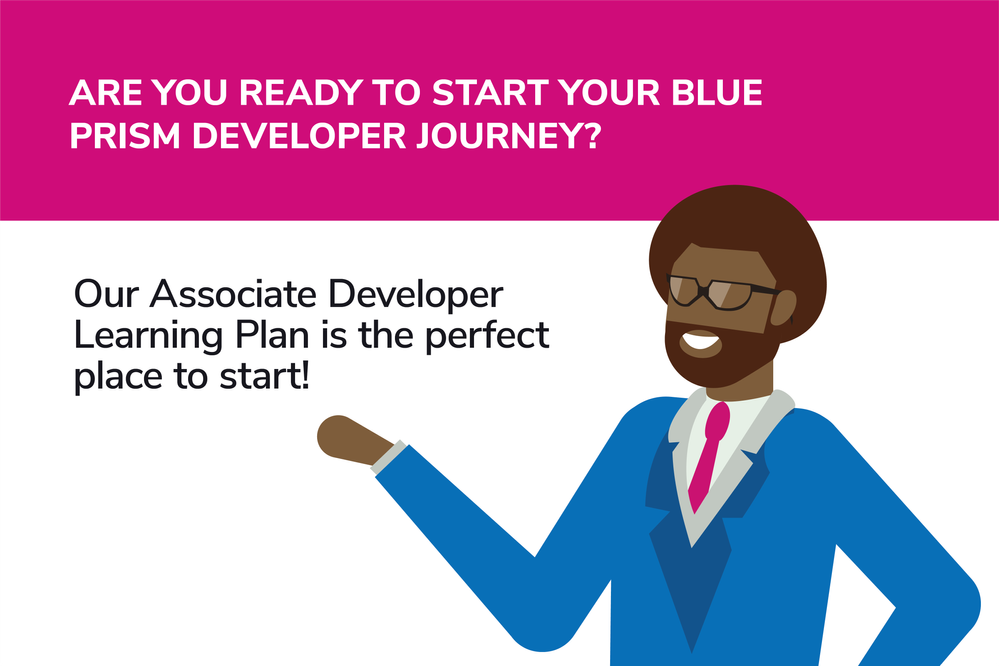 ARE YOU READY TO START YOUR BLUE PRISM DEVELOPER JOURNEY?

Our Associate Developer Learning Plan is the perfect place to start!